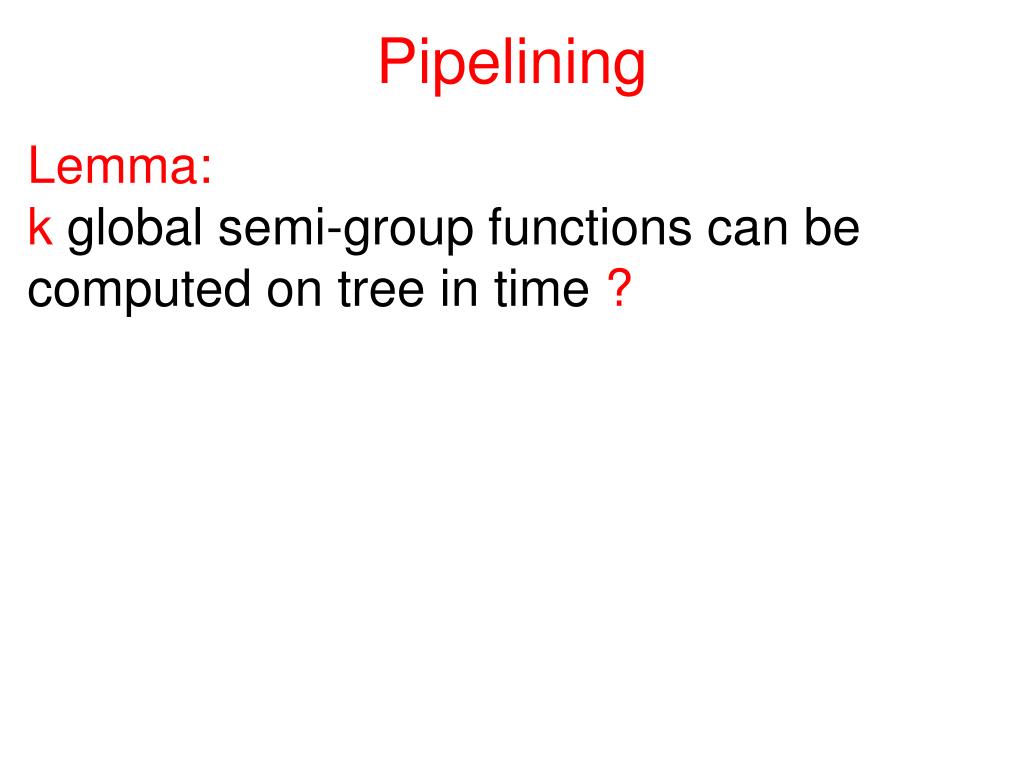 Pipelining

Lemma:
k global semi-group functions can be computed on tree in time ?